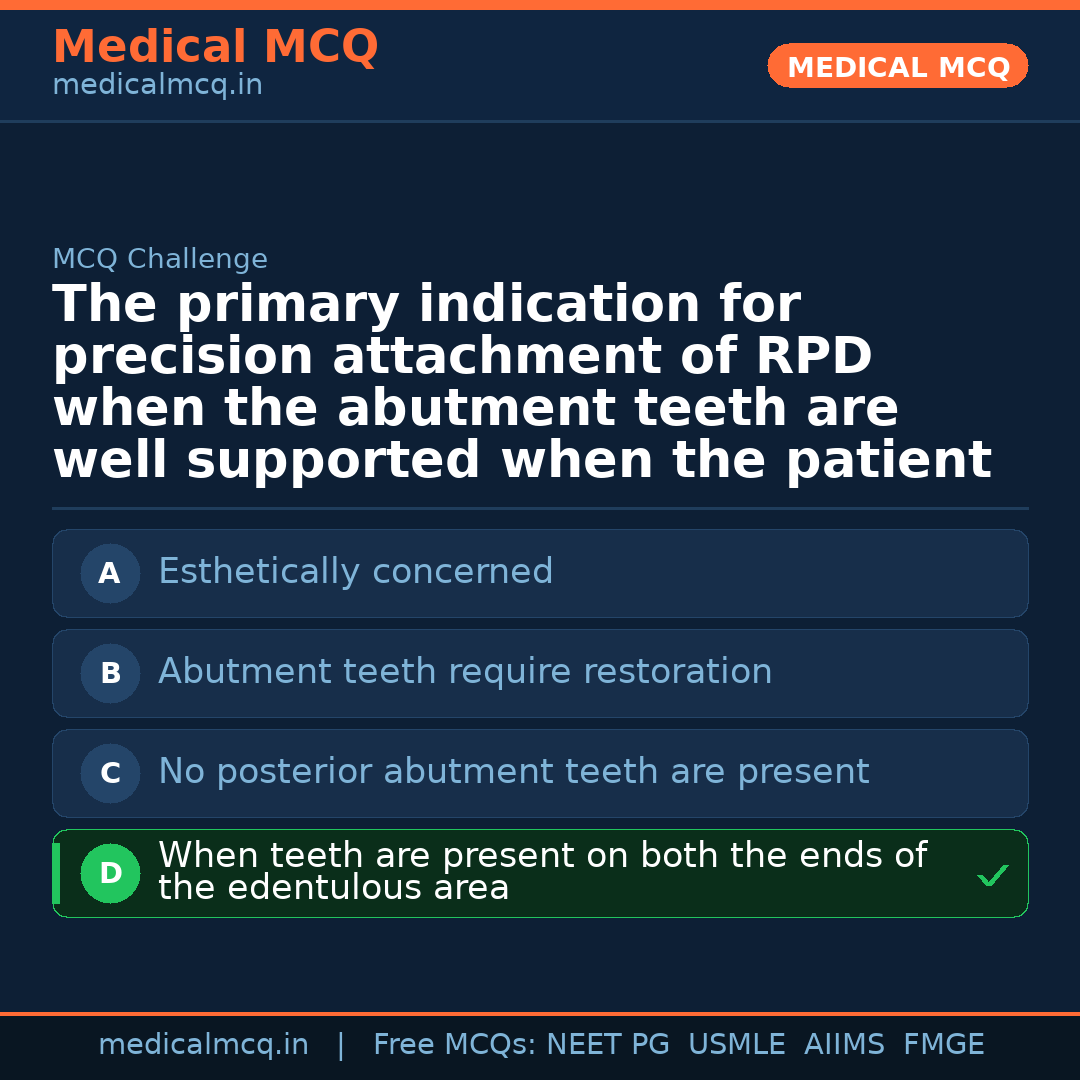 Medical MCQ
medicalmcq.in

MEDICAL MCQ

MCQ Challenge

The primary indication for precision attachment of RPD when the abutment teeth are well supported when the patient

A Esthetically concerned

B Abutment teeth require restoration

C No posterior abutment teeth are present

D When teeth are present on both the ends of the edentulous area ✓

medicalmcq.in | Free MCQs: NEET PG USMLE AIIMS FMGE